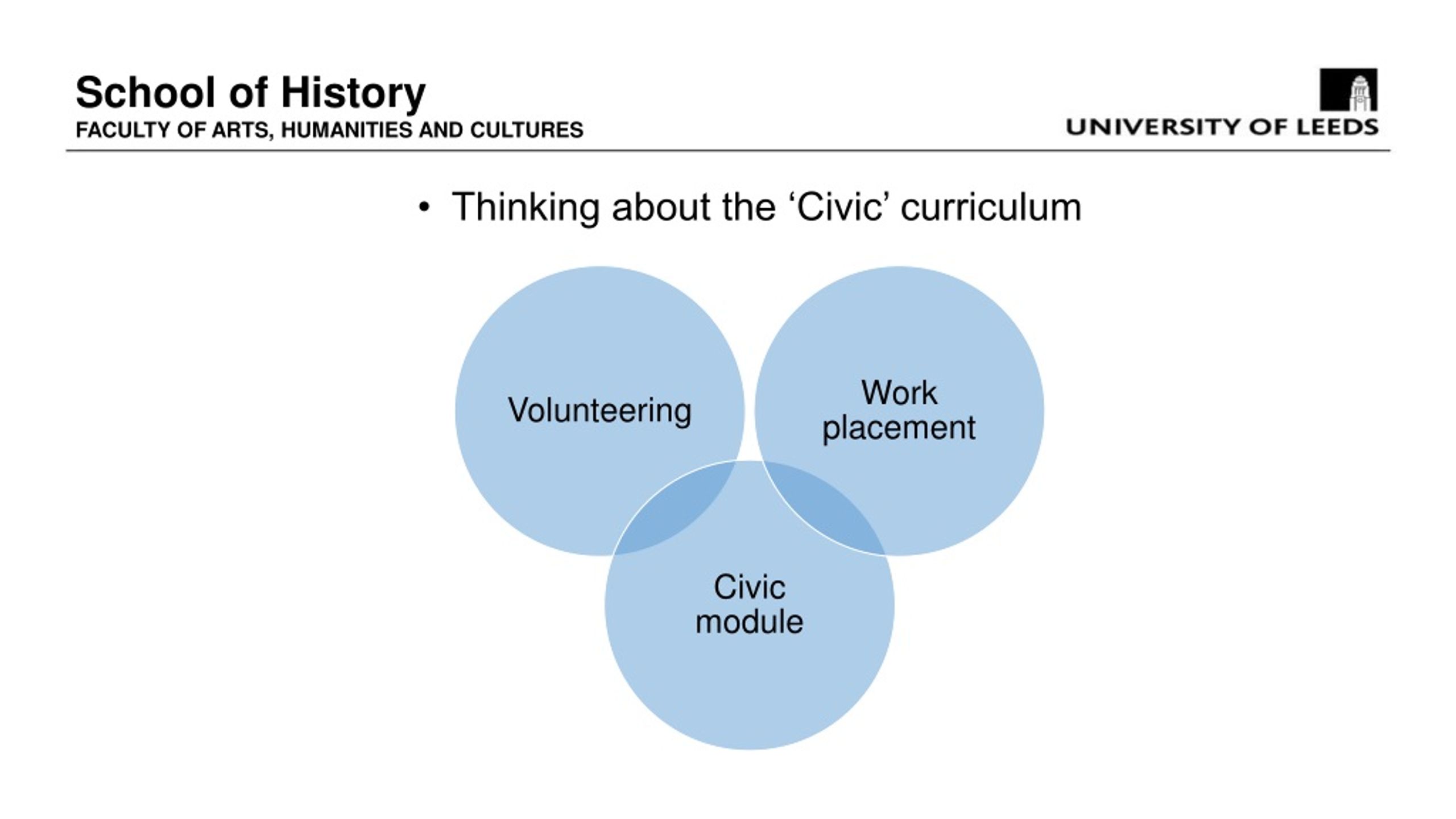 School of History
FACULTY OF ARTS, HUMANITIES AND CULTURES

UNIVERSITY OF LEEDS

• Thinking about the ‘Civic’ curriculum

Volunteering

Work placement

Civic module